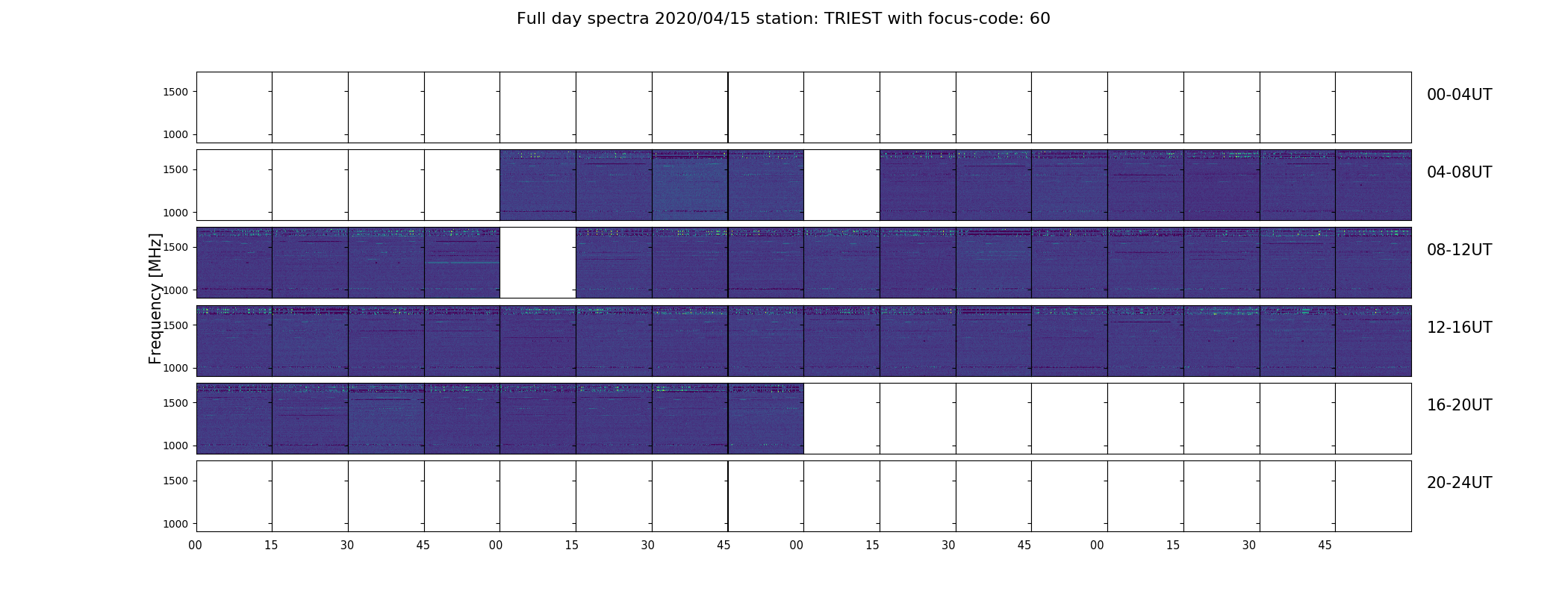 Full day spectra 2020/04/15 station: TRIEST with focus-code: 60

Frequency [MHz]

1500
1000
00-04UT

1500
1000
04-08UT

1500
1000
08-12UT

1500
1000
12-16UT

1500
1000
16-20UT

1500
1000
20-24UT

00 15 30 45 00 15 30 45 00 15 30 45 00 15 30 45